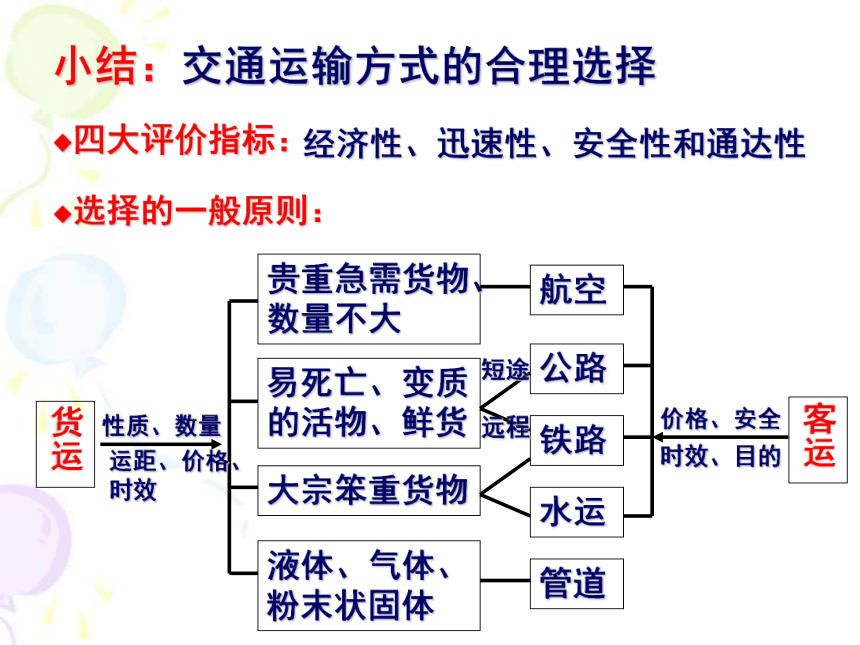 小结：交通运输方式的合理选择

◆四大评价指标：经济性、迅速性、安全性和通达性

◆选择的一般原则：

货运

性质、数量

运距、价格、时效

贵重急需货物、数量不大

易死亡、变质的活物、鲜货

大宗笨重货物

液体、气体、粉末状固体

短途

远程

航空

公路

铁路

水运

管道

价格、安全

时效、目的

客运